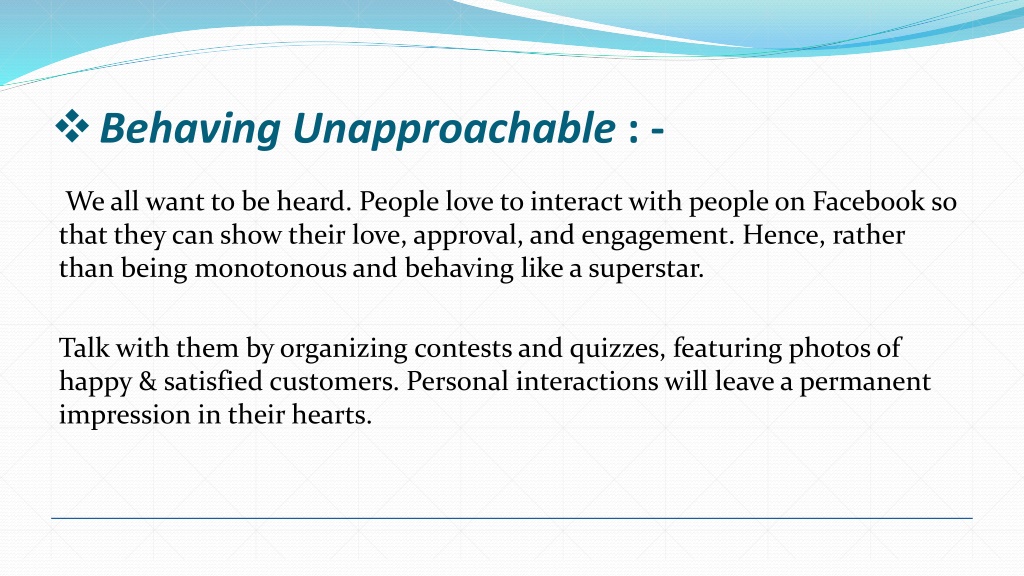 ❖ Behaving Unapproachable : -

We all want to be heard. People love to interact with people on Facebook so that they can show their love, approval, and engagement. Hence, rather than being monotonous and behaving like a superstar.

Talk with them by organizing contests and quizzes, featuring photos of happy & satisfied customers. Personal interactions will leave a permanent impression in their hearts.